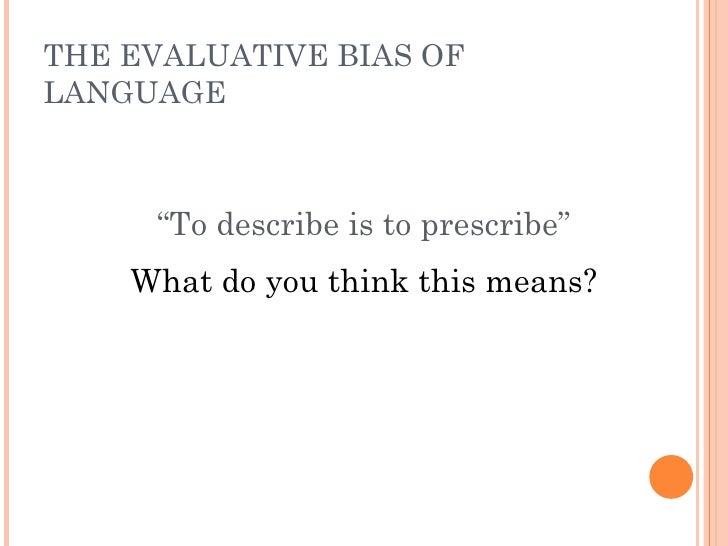 THE EVALUATIVE BIAS OF LANGUAGE

“To describe is to prescribe”

What do you think this means?